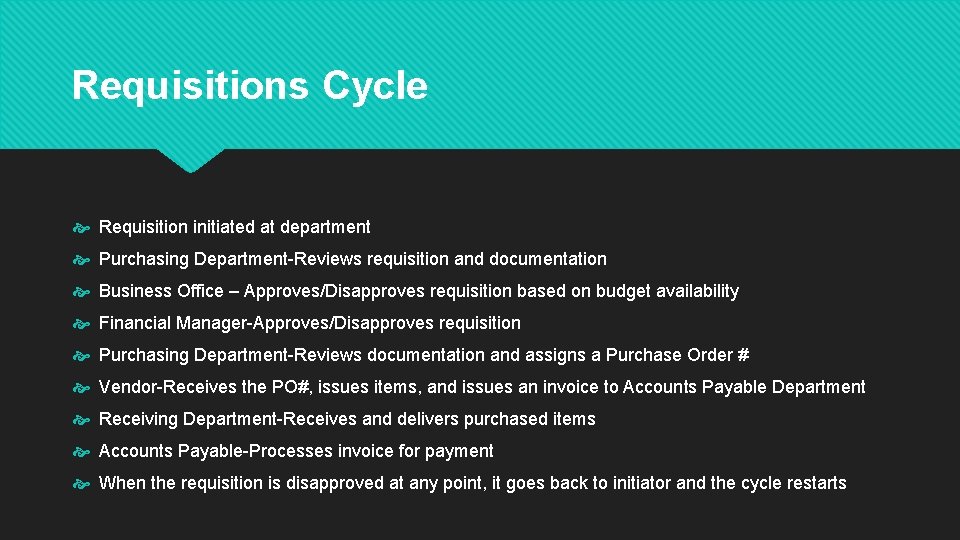 Requisitions Cycle

Requisition initiated at department

Purchasing Department-Reviews requisition and documentation

Business Office – Approves/Disapproves requisition based on budget availability

Financial Manager-Approves/Disapproves requisition

Purchasing Department-Reviews documentation and assigns a Purchase Order #

Vendor-Receives the PO#, issues items, and issues an invoice to Accounts Payable Department

Receiving Department-Receives and delivers purchased items

Accounts Payable-Processes invoice for payment

When the requisition is disapproved at any point, it goes back to initiator and the cycle restarts